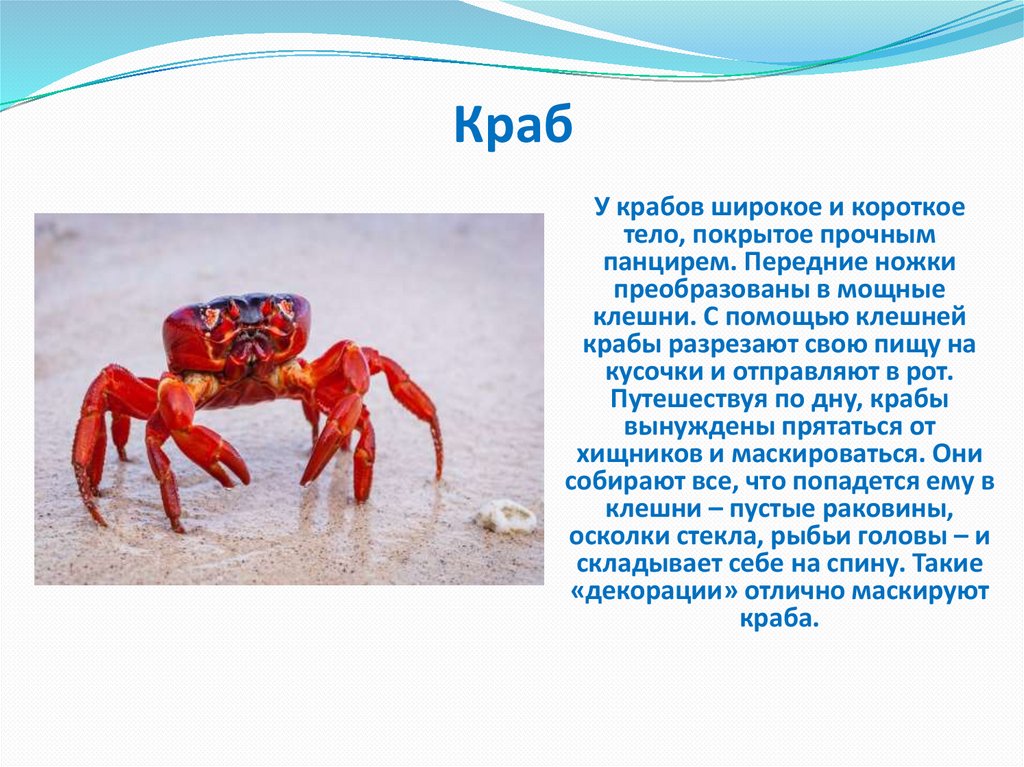 Краб

У крабов широкое и короткое тело, покрытое прочным панцирем. Передние ножки преобразованы в мощные клешни. С помощью клешней крабы разрезают свою пищу на кусочки и отправляют в рот. Путешествуя по дну, крабы вынуждены прятаться от хищников и маскироваться. Они собирают все, что попадется ему в клешни – пустые раковины, осколки стекла, рыбьи головы – и складывает себе на спину. Такие «декорации» отлично маскируют краба.